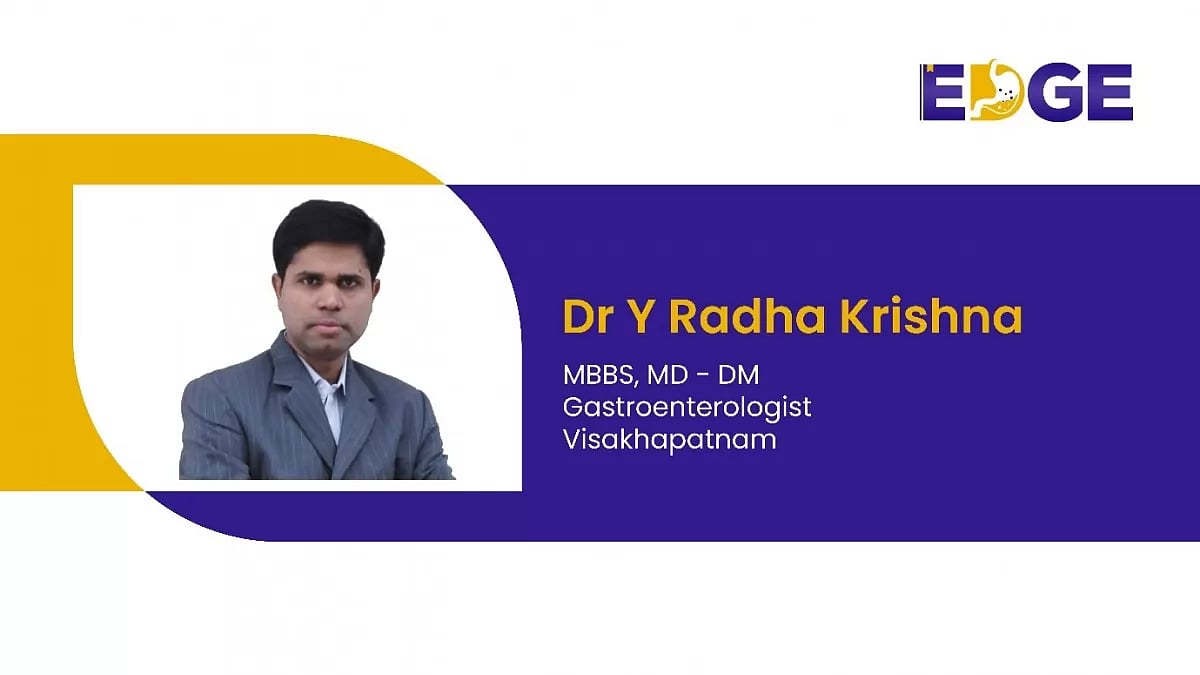 EDGE

Dr Y Radha Krishna

MBBS, MD - DM
Gastroenterologist
Visakhapatnam